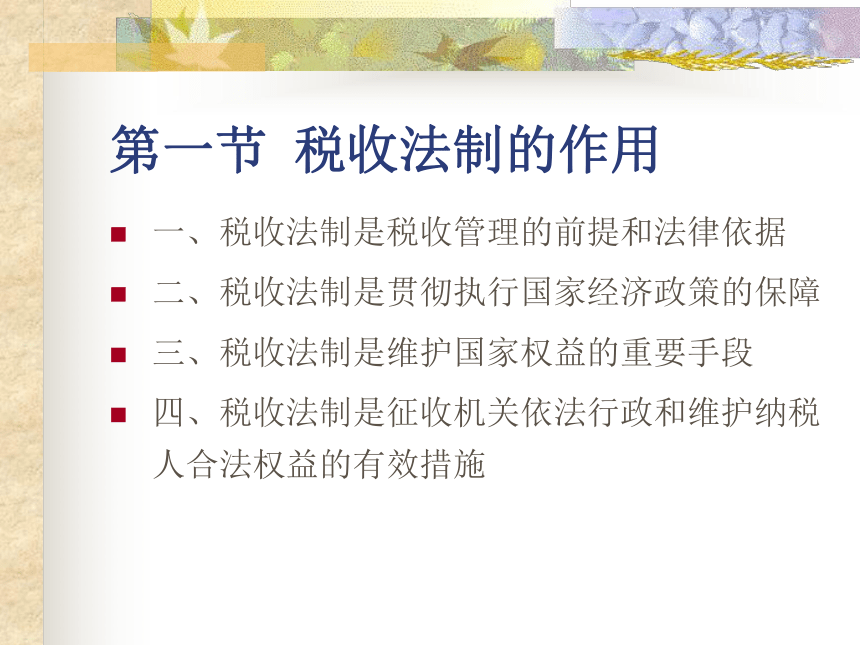 第一节 税收法制的作用

一、税收法制是税收管理的前提和法律依据

二、税收法制是贯彻执行国家经济政策的保障

三、税收法制是维护国家权益的重要手段

四、税收法制是征收机关依法行政和维护纳税人合法权益的有效措施